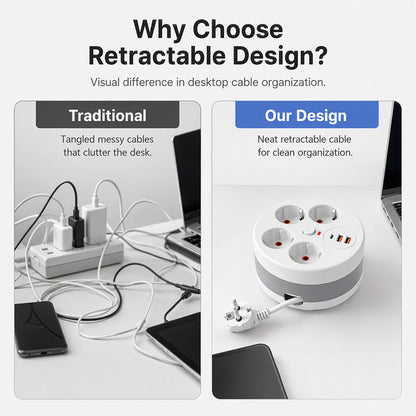 Why Choose Retractable Design?

Visual difference in desktop cable organization.

Traditional

Tangled messy cables that clutter the desk.

Our Design

Neat retractable cable for clean organization.